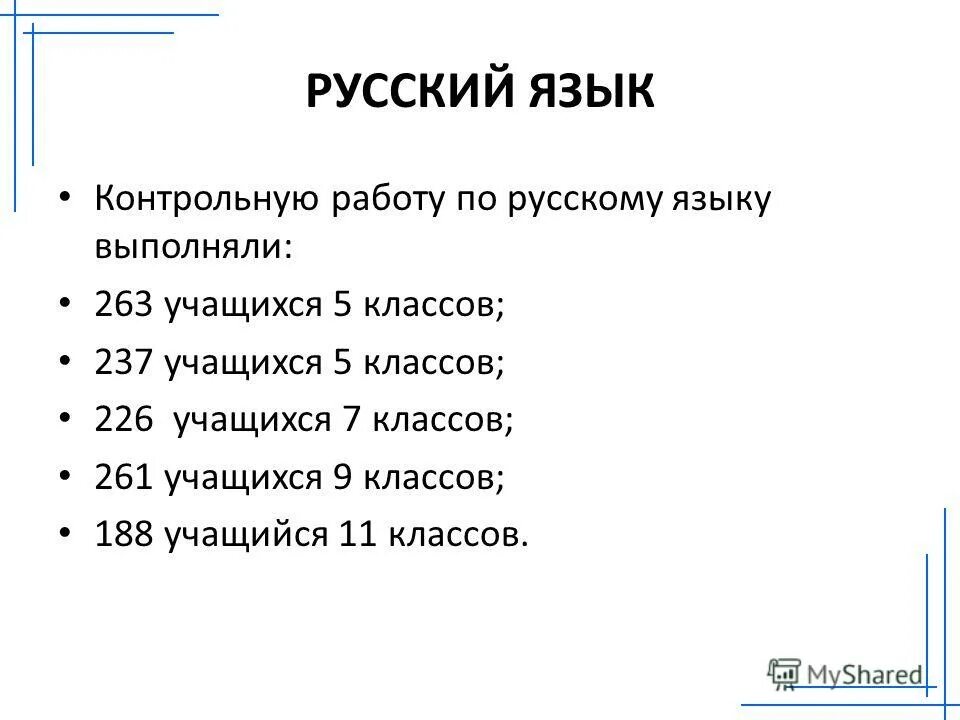 РУССКИЙ ЯЗЫК

• Контрольную работу по русскому языку выполняли:
• 263 учащихся 5 классов;
• 237 учащихся 5 классов;
• 226 учащихся 7 классов;
• 261 учащихся 9 классов;
• 188 учащийся 11 классов.

MyShared